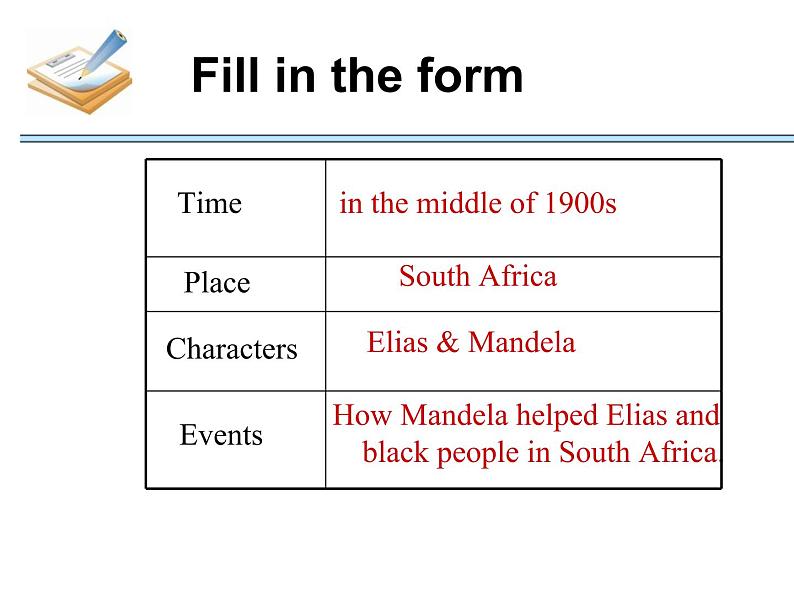 Fill in the form

| Time | in the middle of 1900s |
|---|---|
| Place | South Africa |
| Characters | Elias & Mandela |
| Events | How Mandela helped Elias and black people in South Africa. |